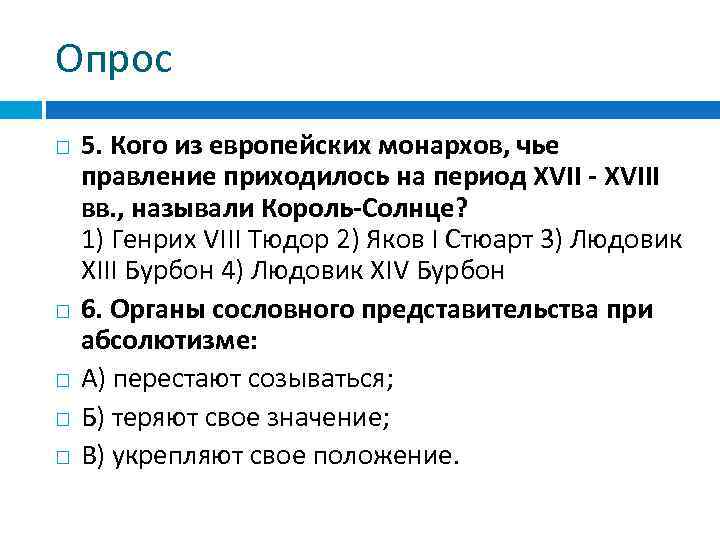 Опрос

5. Кого из европейских монархов, чье правление приходилось на период XVII - XVIII вв., называли Король-Солнце?
1) Генрих VIII Тюдор 2) Яков I Стюарт 3) Людовик XIII Бурбон 4) Людовик XIV Бурбон

6. Органы сословного представительства при абсолютизме:

А) перестают созываться;

Б) теряют свое значение;

В) укрепляют свое положение.